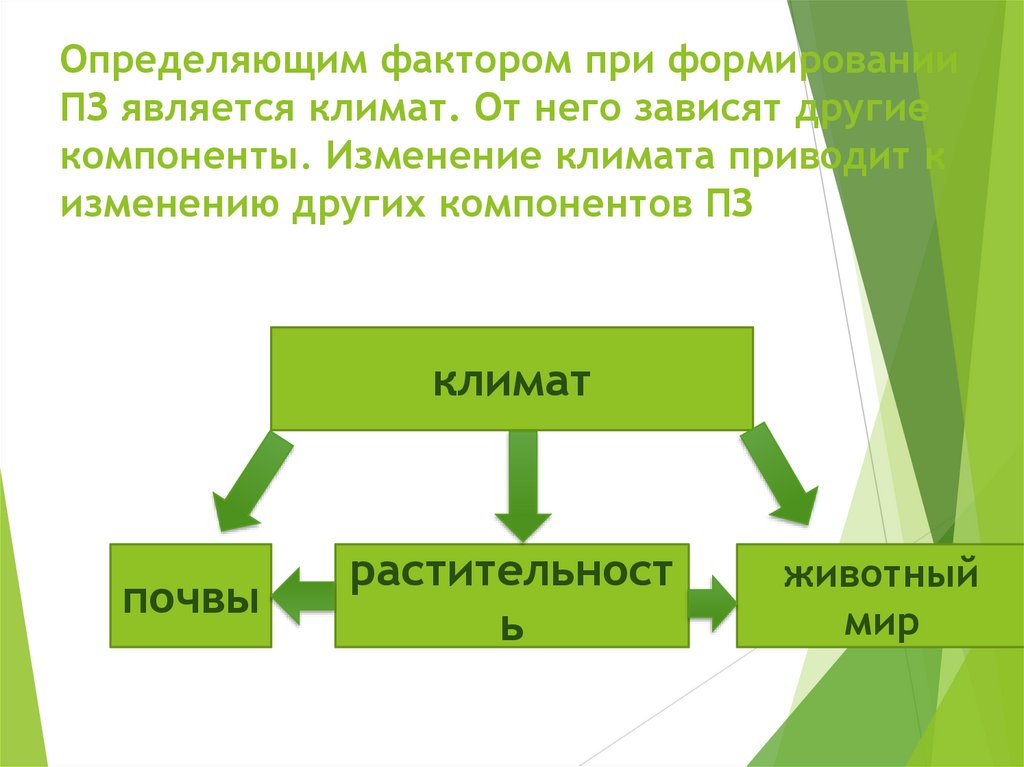 Определяющим фактором при формировании ПЗ является климат. От него зависят другие компоненты. Изменение климата приводит к изменению других компонентов ПЗ

климат

почвы

растительность

животный мир